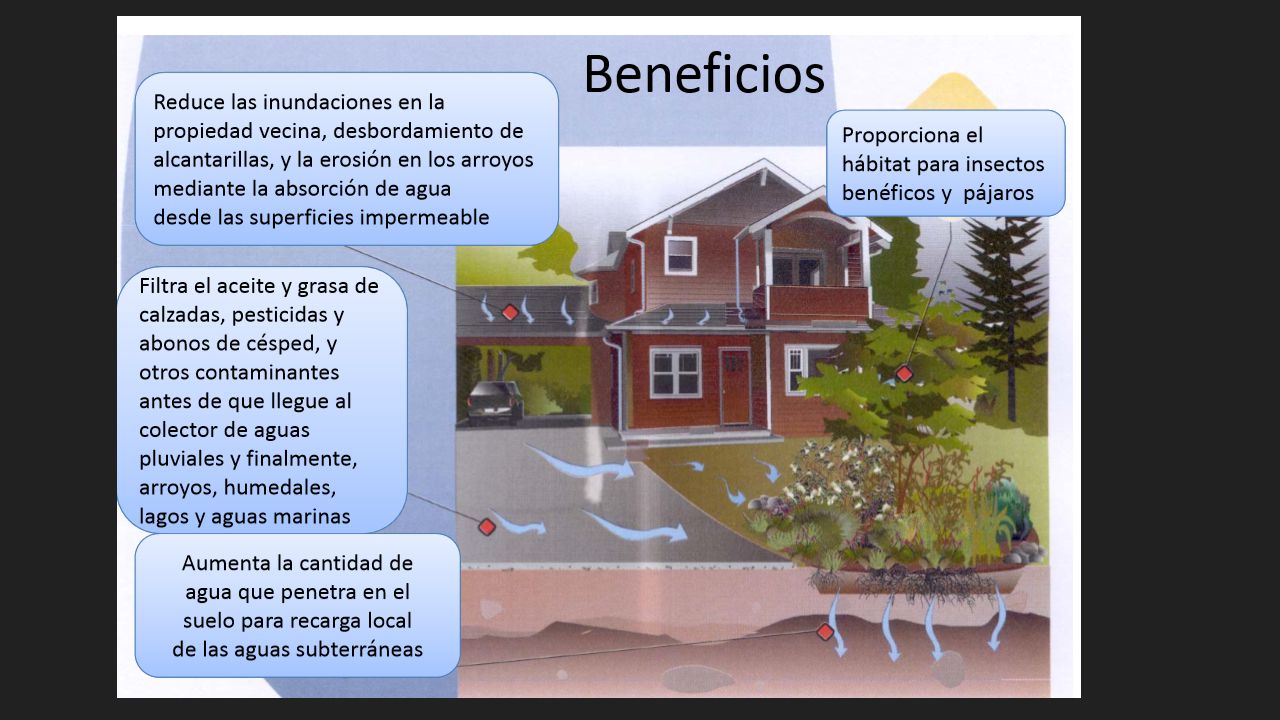 Beneficios

Reduce las inundaciones en la propiedad vecina, desbordamiento de alcantarillas, y la erosión en los arroyos mediante la absorción de agua desde las superficies impermeable

Proporciona el hábitat para insectos benéficos y pájaros

Filtra el aceite y grasa de calzadas, pesticidas y abonos de césped, y otros contaminantes antes de que llegue al colector de aguas pluviales y finalmente, arroyos, humedales, lagos y aguas marinas

Aumenta la cantidad de agua que penetra en el suelo para recarga local de las aguas subterráneas